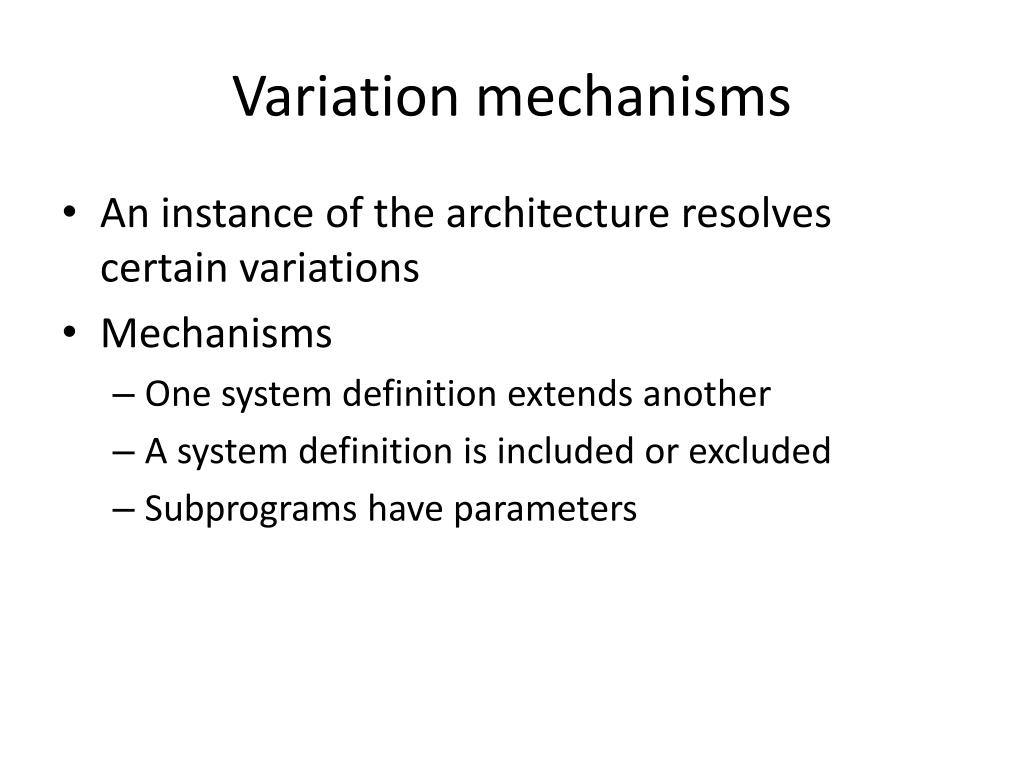 Variation mechanisms

• An instance of the architecture resolves certain variations
• Mechanisms
– One system definition extends another
– A system definition is included or excluded
– Subprograms have parameters